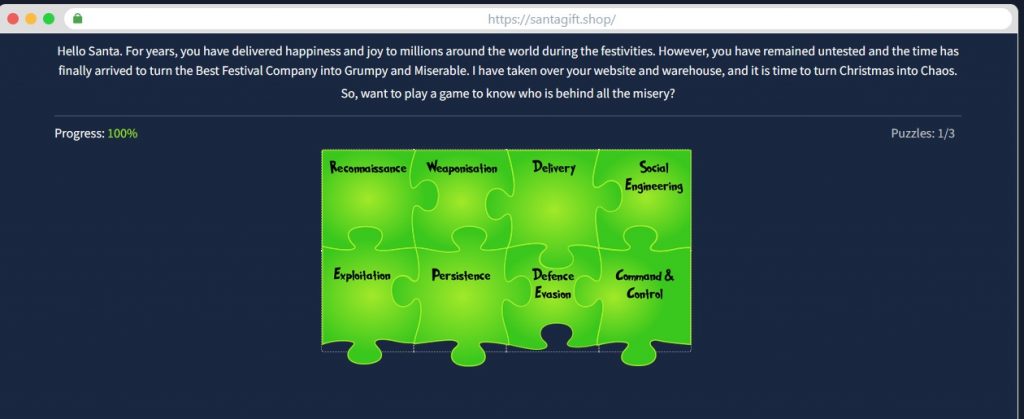 https://santagift.shop/

Hello Santa. For years, you have delivered happiness and joy to millions around the world during the festivities. However, you have remained untested and the time has finally arrived to turn the Best Festival Company into Grumpy and Miserable. I have taken over your website and warehouse, and it is time to turn Christmas into Chaos. So, want to play a game to know who is behind all the misery?

Progress: 100%

Puzzles: 1/3

Reconnaissance

Weaponisation

Delivery

Social Engineering

Exploitation

Persistence

Defence Evasion

Command & Control